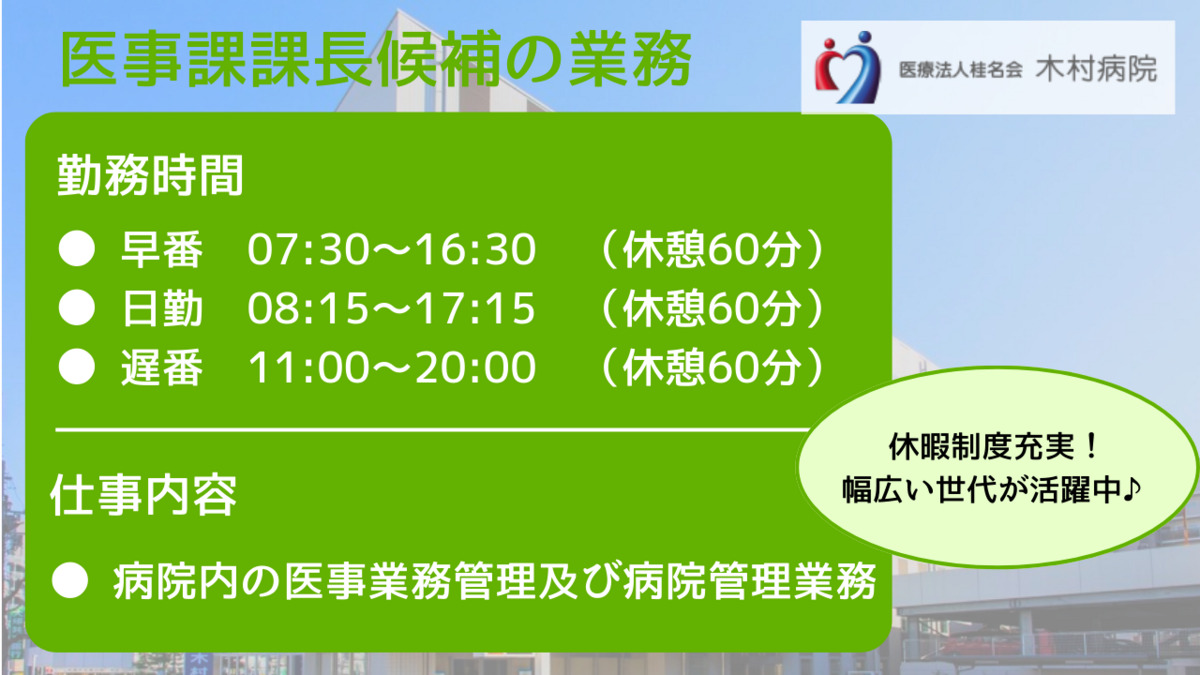 医事課課長候補の業務

医療法人桂名会 木村病院

勤務時間

● 早番 07:30～16:30 （休憩60分）
● 日勤 08:15～17:15 （休憩60分）
● 遅番 11:00～20:00 （休憩60分）

休暇制度充実！
幅広い世代が活躍中♪

仕事内容

● 病院内の医事業務管理及び病院管理業務